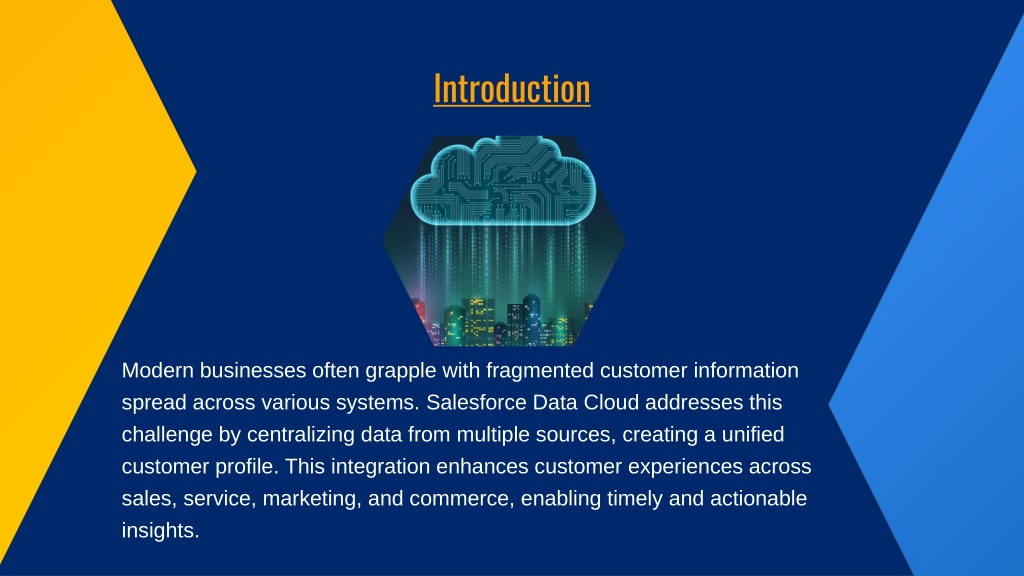 Introduction

Modern businesses often grapple with fragmented customer information spread across various systems. Salesforce Data Cloud addresses this challenge by centralizing data from multiple sources, creating a unified customer profile. This integration enhances customer experiences across sales, service, marketing, and commerce, enabling timely and actionable insights.